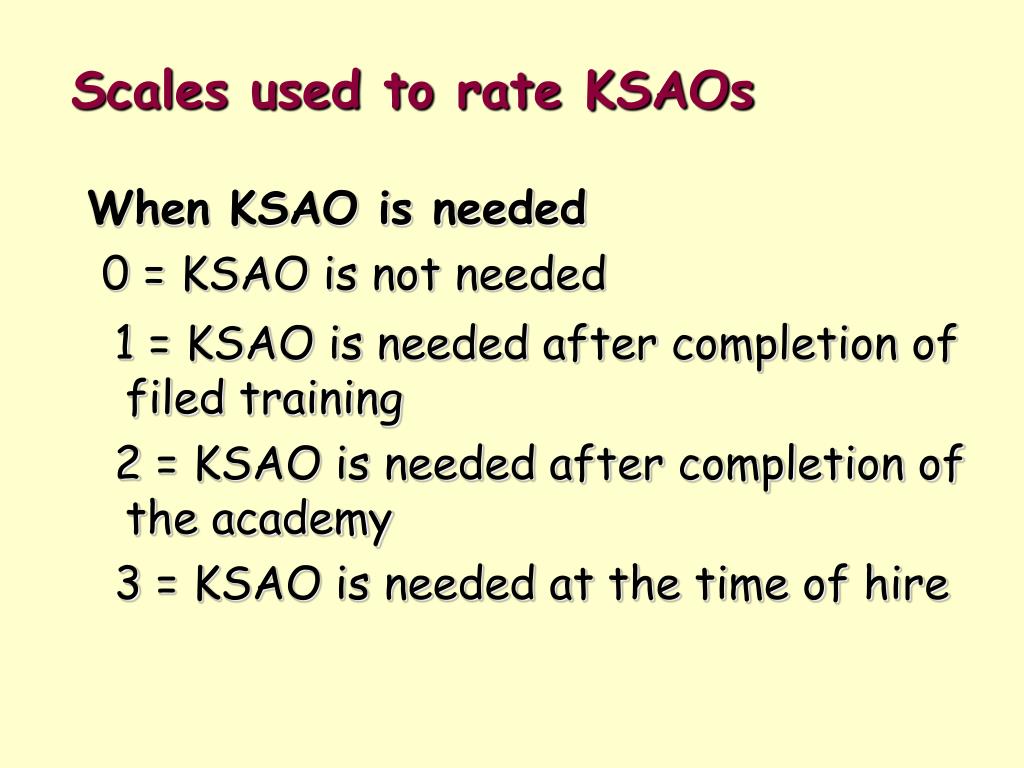 Scales used to rate KSAOs

When KSAO is needed

0 = KSAO is not needed

1 = KSAO is needed after completion of filed training

2 = KSAO is needed after completion of the academy

3 = KSAO is needed at the time of hire